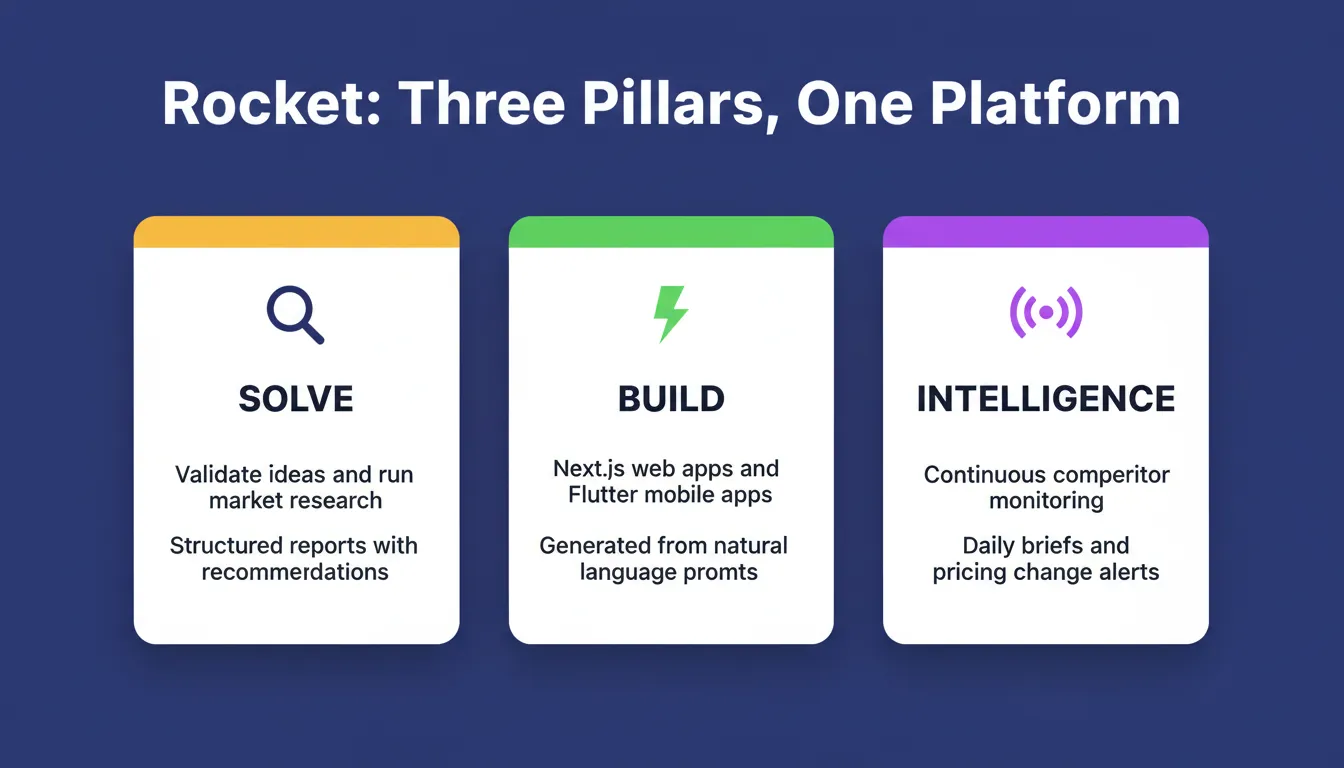 Rocket: Three Pillars, One Platform

SOLVE

Validate ideas and run market research

Structured reports with recommerdations

BUILD

Next.js web apps and Flutter mobile apps

Generated from natural language promts

INTELLIGENCE

Continuous comperitor monitoring

Daily briefs and pricing change alerts